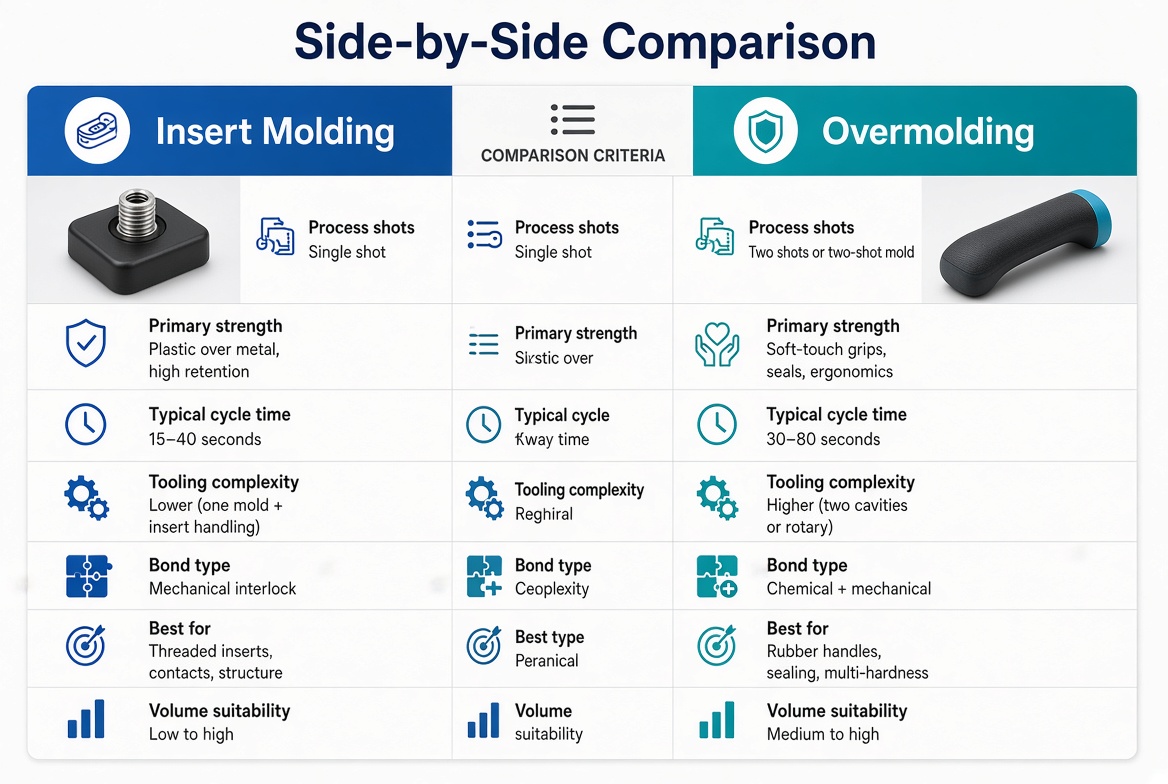 Side-by-Side Comparison

| Insert Molding | COMPARISON CRITERIA | Overmolding |
|---|---|---|
| Process shots Single shot | Process shots Single shot | Process shots Two shots or two-shot mold |
| Primary strength Plastic over metal, high retention | Primary strength Sirstic over | Primary strength Soft-touch grips, seals, ergonomics |
| Typical cycle time 15–40 seconds | Typical cycle Kway time | Typical cycle time 30–80 seconds |
| Tooling complexity Lower (one mold + insert handling) | Tooling complexity Reghiral | Tooling complexity Higher (two cavities or rotary) |
| Bond type Mechanical interlock | Bond type Ceoplexity | Bond type Chemical + mechanical |
| Best for Threaded inserts, contacts, structure | Best type Peranical | Best for Rubber handles, sealing, multi-hardness |
| Volume suitability Low to high | Volume suitability | Volume suitability Medium to high |